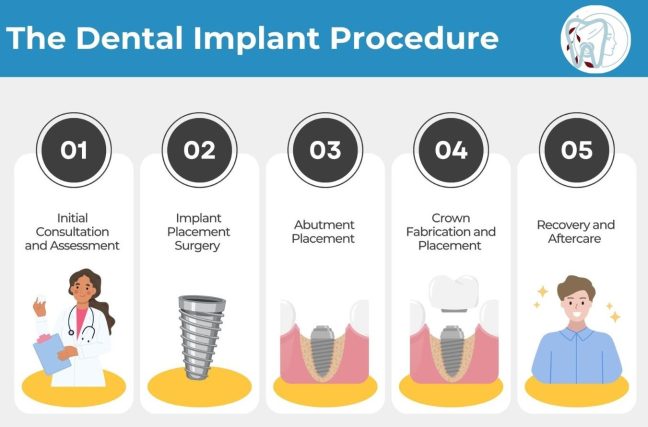 The Dental Implant Procedure

01
Initial Consultation and Assessment

02
Implant Placement Surgery

03
Abutment Placement

04
Crown Fabrication and Placement

05
Recovery and Aftercare